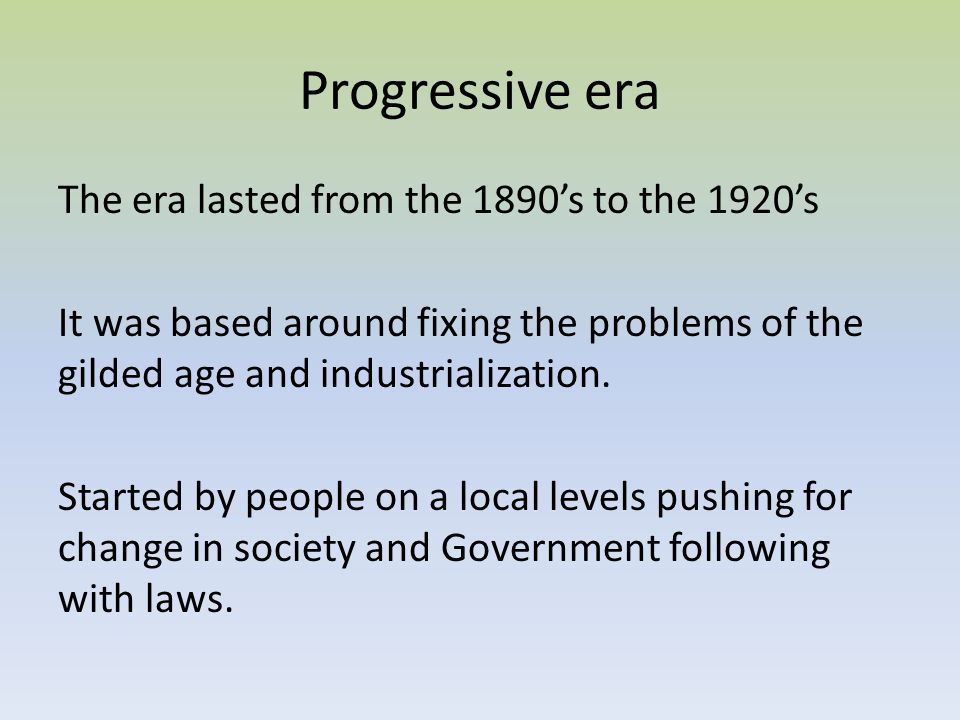 Progressive era

The era lasted from the 1890’s to the 1920’s

It was based around fixing the problems of the gilded age and industrialization.

Started by people on a local levels pushing for change in society and Government following with laws.